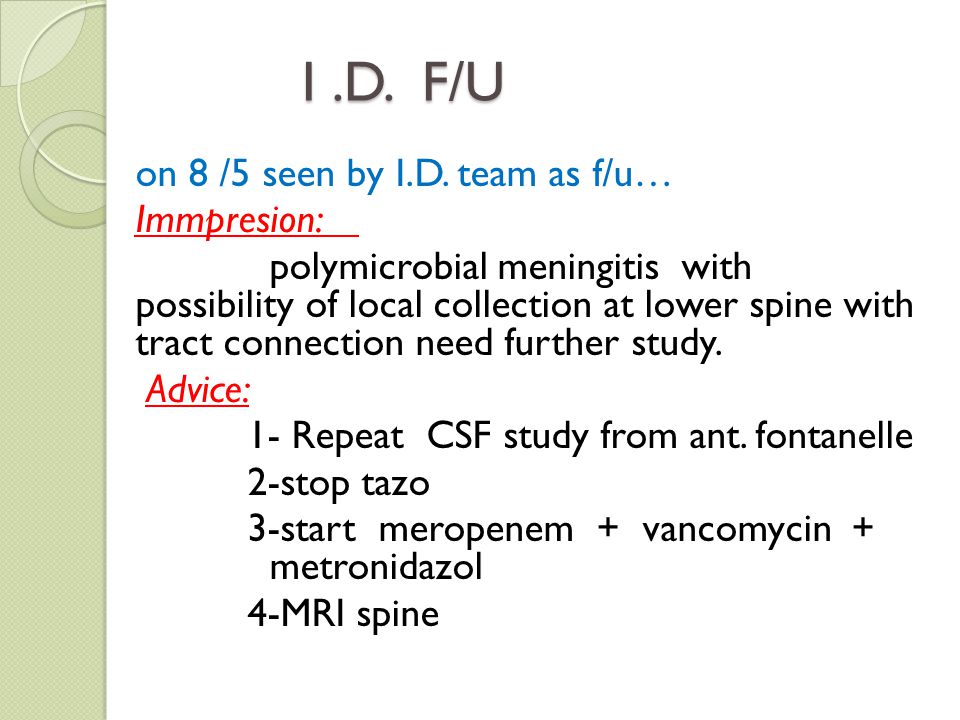 I .D. F/U

on 8 /5 seen by I.D. team as f/u…

Immpresion:

polymicrobial meningitis with possibility of local collection at lower spine with tract connection need further study.

Advice:

1- Repeat CSF study from ant. fontanelle

2-stop tazo

3-start meropenem + vancomycin + metronidazol

4-MRI spine